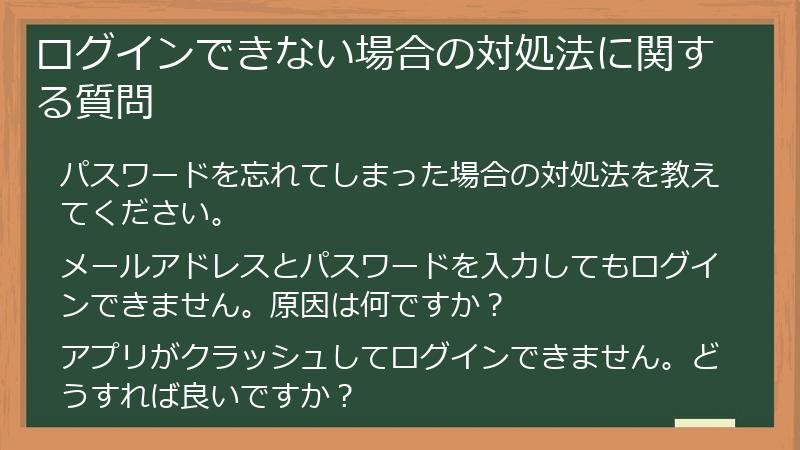 ログインできない場合の対処法に関する質問

パスワードを忘れてしまった場合の対処法を教えてください。

メールアドレスとパスワードを入力してもログインできません。原因は何ですか？

アプリがクラッシュしてログインできません。どうすれば良いですか？